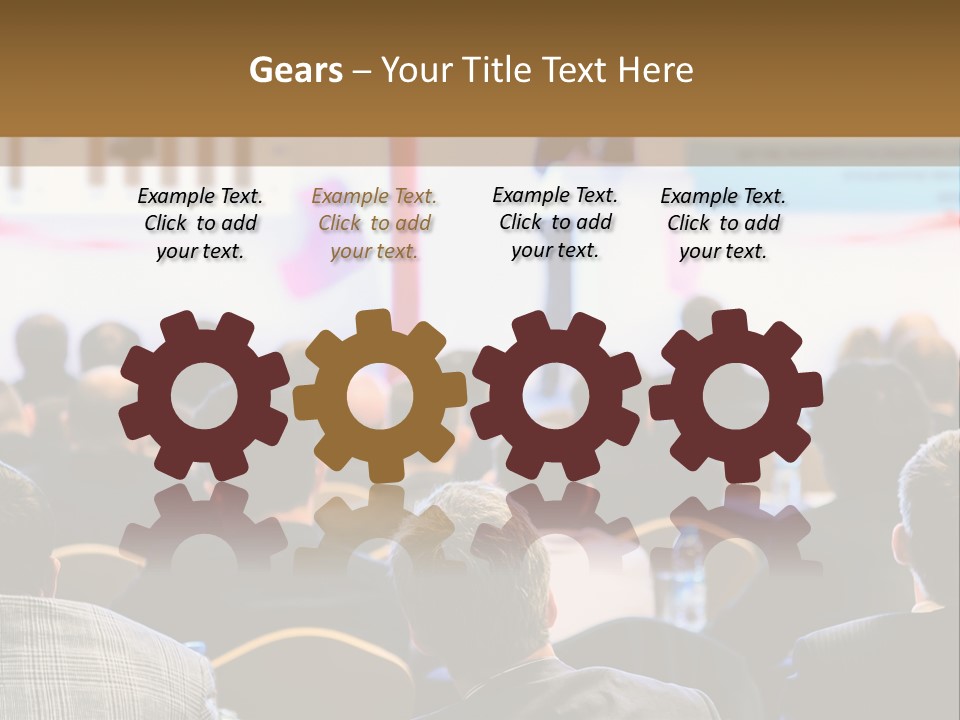 Gears – Your Title Text Here

Example Text. Click to add your text.

Example Text. Click to add your text.

Example Text. Click to add your text.

Example Text. Click to add your text.